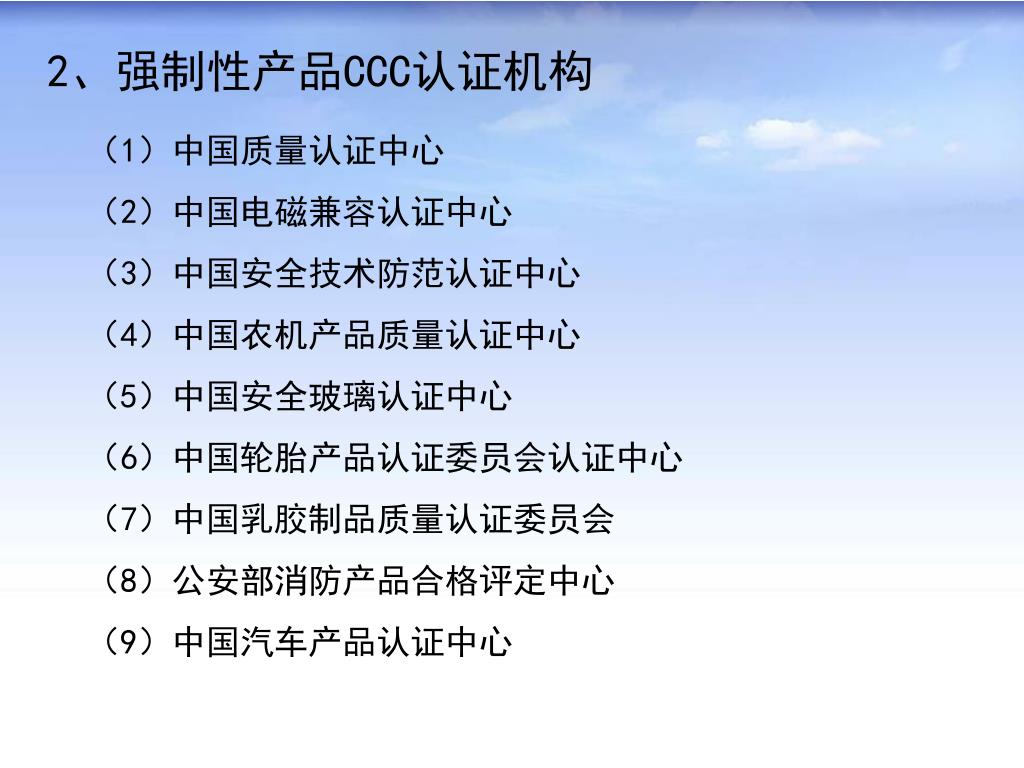 2、强制性产品CCC认证机构

（1）中国质量认证中心

（2）中国电磁兼容认证中心

（3）中国安全技术防范认证中心

（4）中国农机产品质量认证中心

（5）中国安全玻璃认证中心

（6）中国轮胎产品认证委员会认证中心

（7）中国乳胶制品质量认证委员会

（8）公安部消防产品合格评定中心

（9）中国汽车产品认证中心